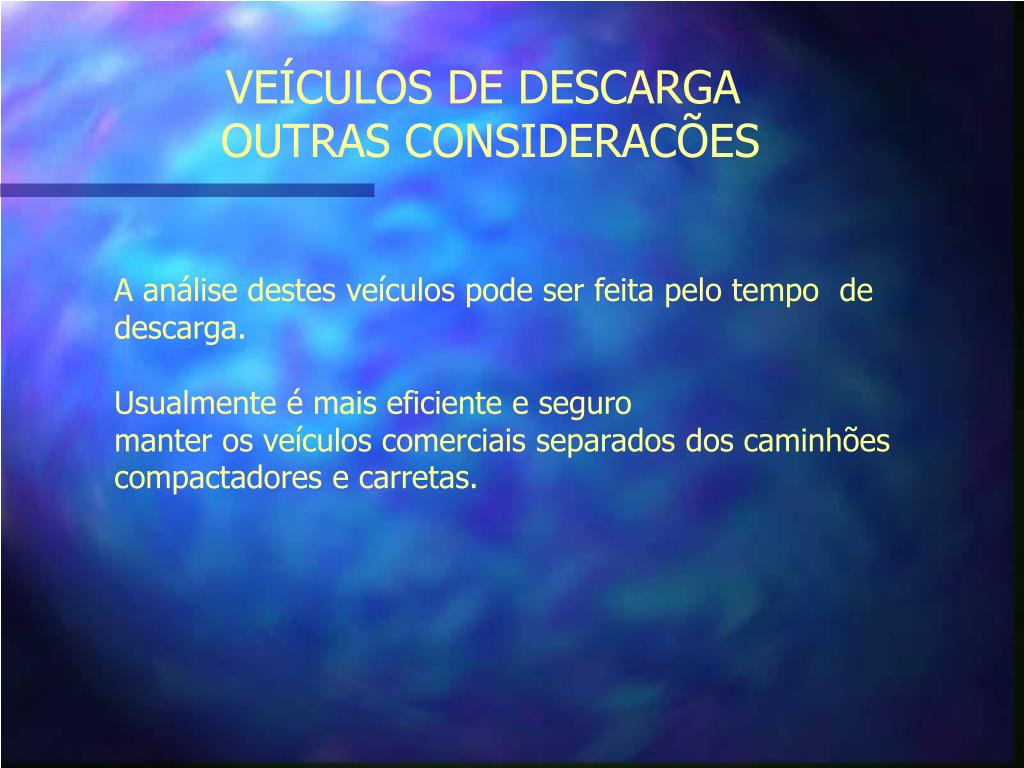 VEÍCULOS DE DESCARGA
OUTRAS CONSIDERACÕES

A análise destes veículos pode ser feita pelo tempo de descarga.

Usualmente é mais eficiente e seguro
manter os veículos comerciais separados dos caminhões compactadores e carretas.